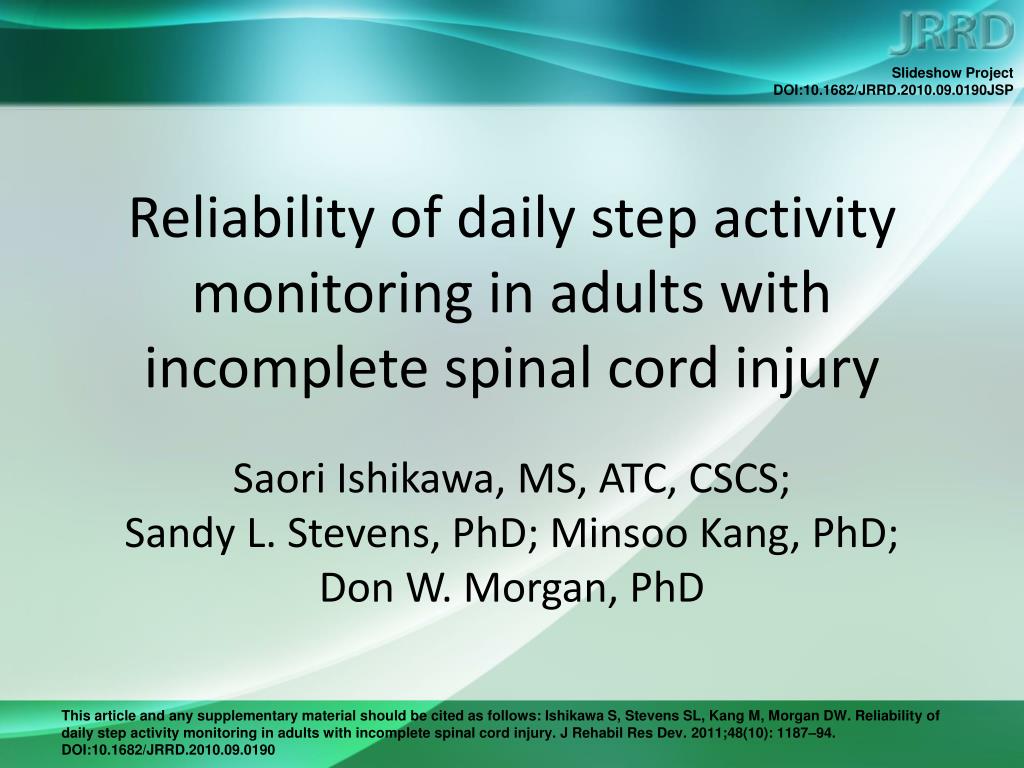 JRRD

Slideshow Project
DOI:10.1682/JRRD.2010.09.0190JSP

Reliability of daily step activity monitoring in adults with incomplete spinal cord injury

Saori Ishikawa, MS, ATC, CSCS;
Sandy L. Stevens, PhD; Minsoo Kang, PhD;
Don W. Morgan, PhD

This article and any supplementary material should be cited as follows: Ishikawa S, Stevens SL, Kang M, Morgan DW. Reliability of daily step activity monitoring in adults with incomplete spinal cord injury. J Rehabil Res Dev. 2011;48(10): 1187–94. DOI:10.1682/JRRD.2010.09.0190